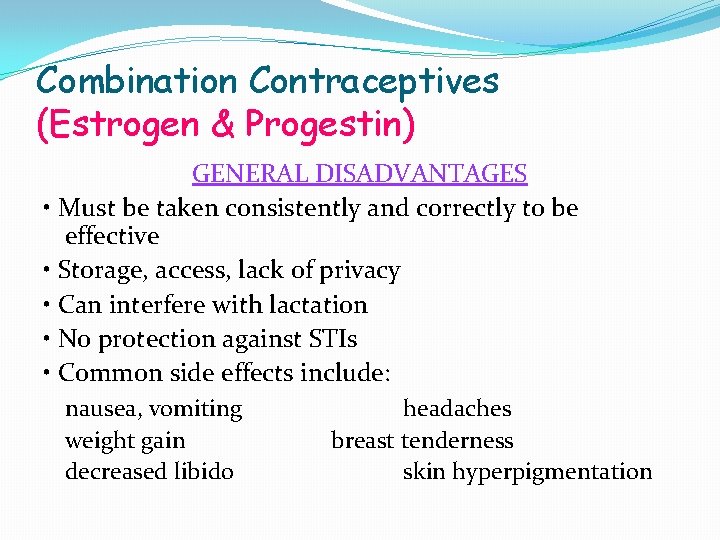 Combination Contraceptives
(Estrogen & Progestin)

GENERAL DISADVANTAGES

• Must be taken consistently and correctly to be effective
• Storage, access, lack of privacy
• Can interfere with lactation
• No protection against STIs
• Common side effects include:

nausea, vomiting headaches
weight gain breast tenderness
decreased libido skin hyperpigmentation